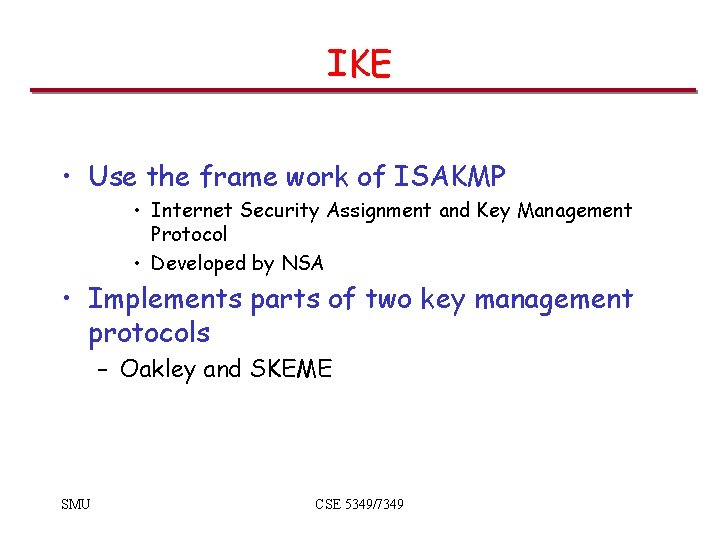 IKE

• Use the frame work of ISAKMP
  • Internet Security Assignment and Key Management Protocol
  • Developed by NSA
• Implements parts of two key management protocols
  – Oakley and SKEME

SMU

CSE 5349/7349